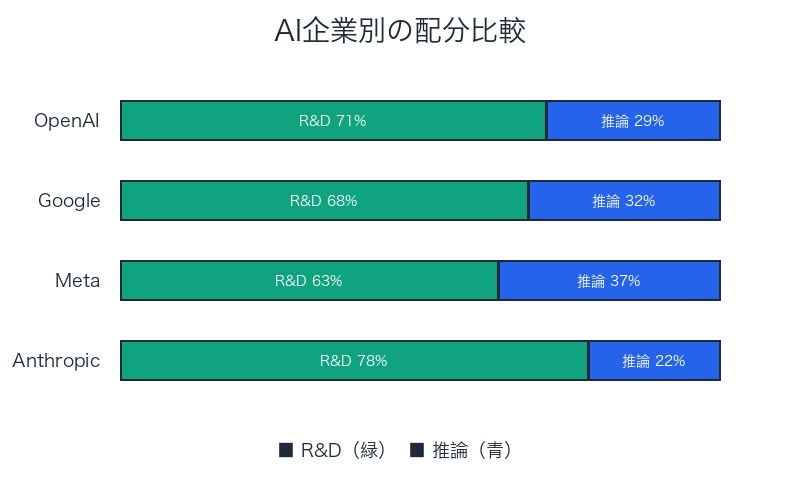 AI企業別の配分比較

OpenAI
R&D 71%
推論 29%

Google
R&D 68%
推論 32%

Meta
R&D 63%
推論 37%

Anthropic
R&D 78%
推論 22%

■ R&D（緑） ■ 推論（青）